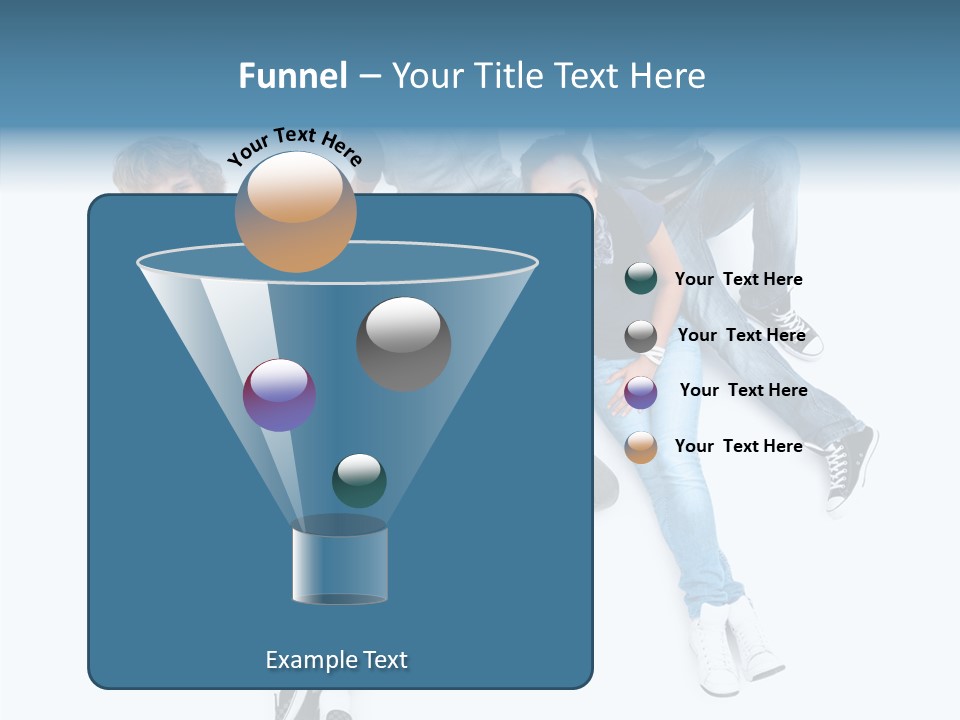 Funnel – Your Title Text Here

Your Text Here

Your Text Here

Your Text Here

Your Text Here

Your Text Here

Example Text